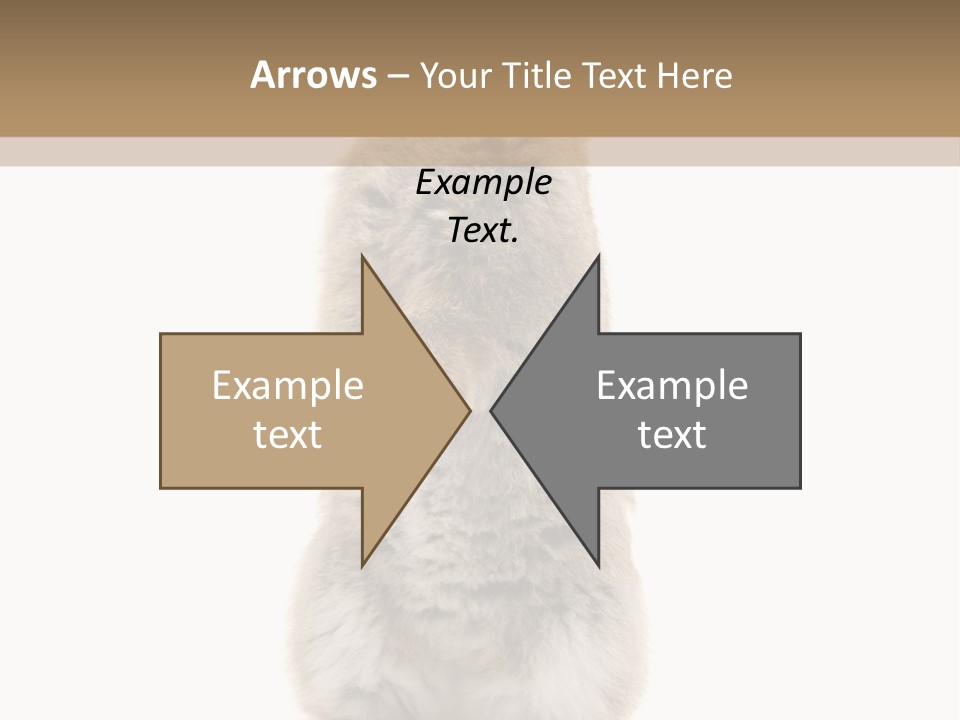 Arrows – Your Title Text Here

Example Text.

Example text

Example text